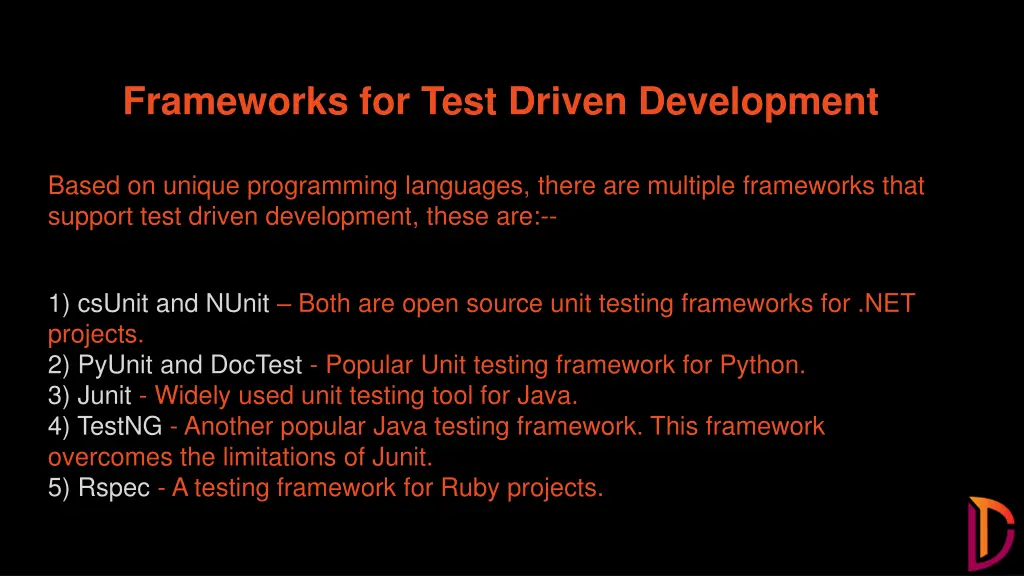 Frameworks for Test Driven Development

Based on unique programming languages, there are multiple frameworks that support test driven development, these are:--

1) csUnit and NUnit – Both are open source unit testing frameworks for .NET projects.
2) PyUnit and DocTest - Popular Unit testing framework for Python.
3) Junit - Widely used unit testing tool for Java.
4) TestNG - Another popular Java testing framework. This framework overcomes the limitations of Junit.
5) Rspec - A testing framework for Ruby projects.